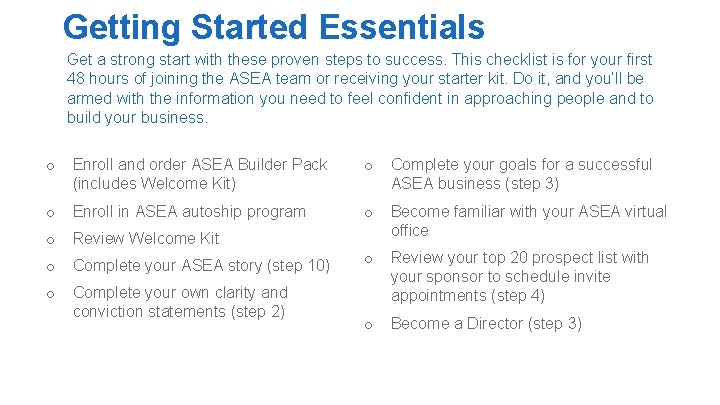 Getting Started Essentials

Get a strong start with these proven steps to success. This checklist is for your first 48 hours of joining the ASEA team or receiving your starter kit. Do it, and you'll be armed with the information you need to feel confident in approaching people and to build your business.

o Enroll and order ASEA Builder Pack (includes Welcome Kit)
o Enroll in ASEA autoship program
o Review Welcome Kit
o Complete your ASEA story (step 10)
o Complete your own clarity and conviction statements (step 2)

o Complete your goals for a successful ASEA business (step 3)
o Become familiar with your ASEA virtual office
o Review your top 20 prospect list with your sponsor to schedule invite appointments (step 4)
o Become a Director (step 3)